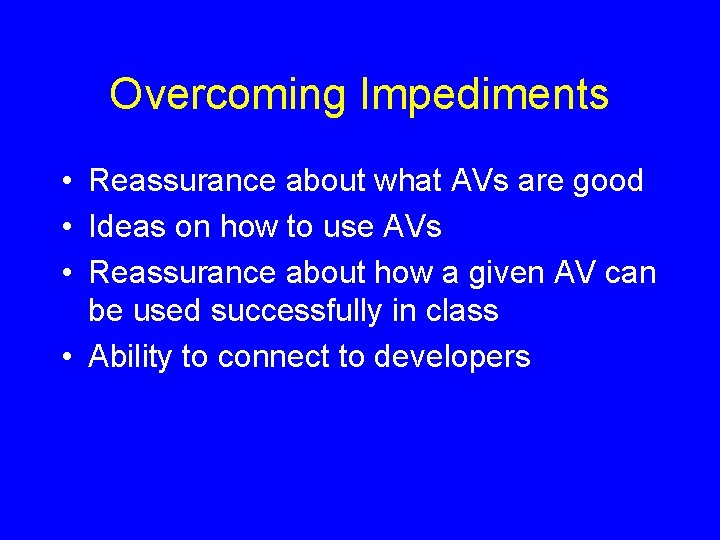 Overcoming Impediments

• Reassurance about what AVs are good
• Ideas on how to use AVs
• Reassurance about how a given AV can be used successfully in class
• Ability to connect to developers